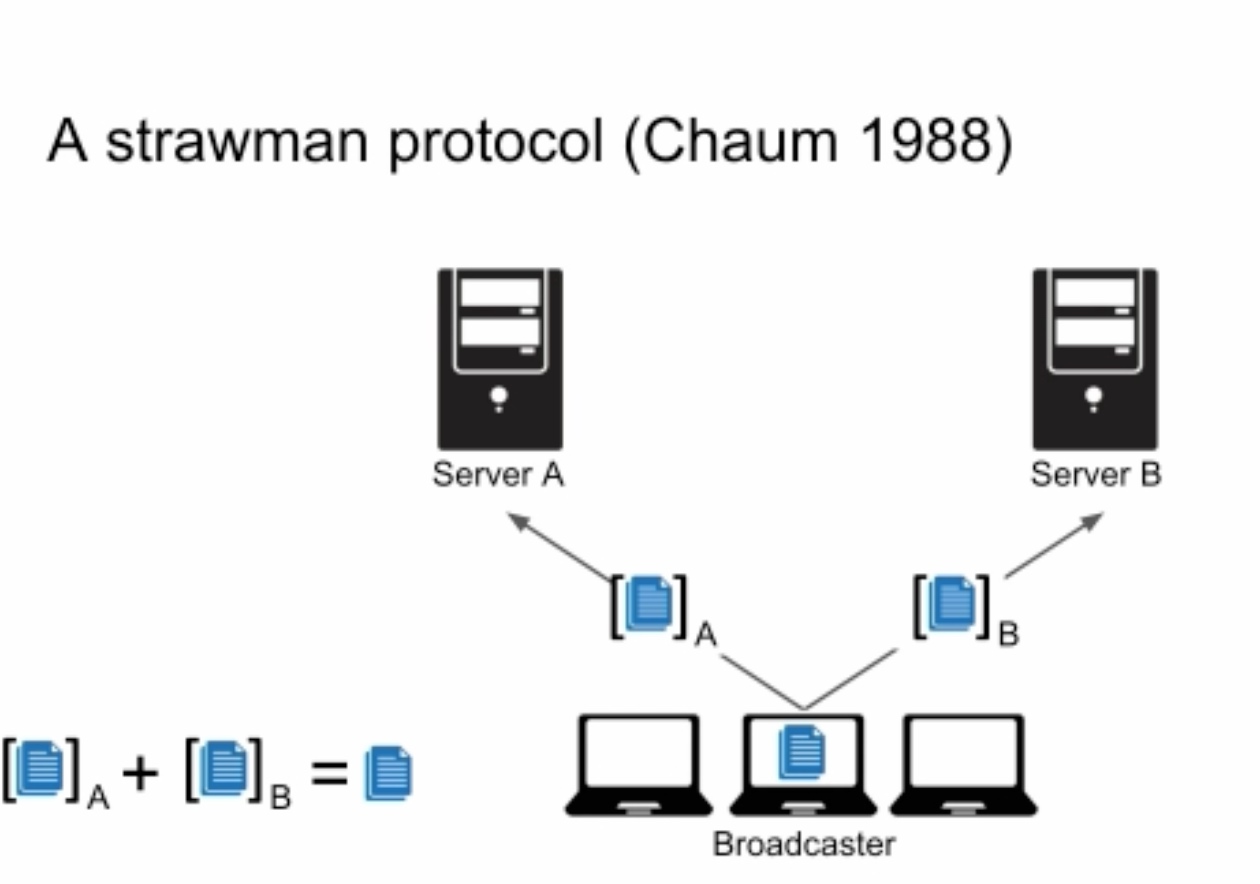 A strawman protocol (Chaum 1988)

Server A

Server B

$[\ ]_A$

$[\ ]_B$

$[\ ]_A + [\ ]_B =$

Broadcaster